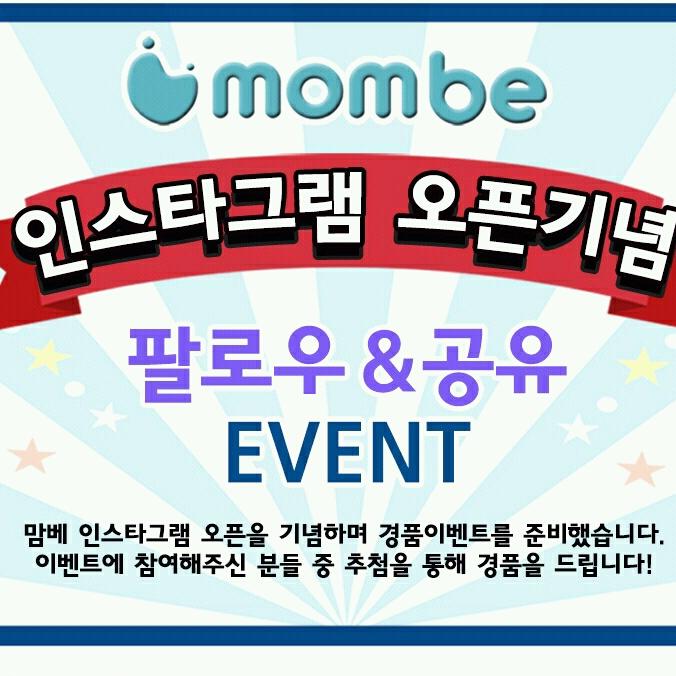 mombe

인스타그램 오픈기념

팔로우 &공유
EVENT

맘베 인스타그램 오픈을 기념하며 경품이벤트를 준비했습니다.
이벤트에 참여해주신 분들 중 추첨을 통해 경품을 드립니다!